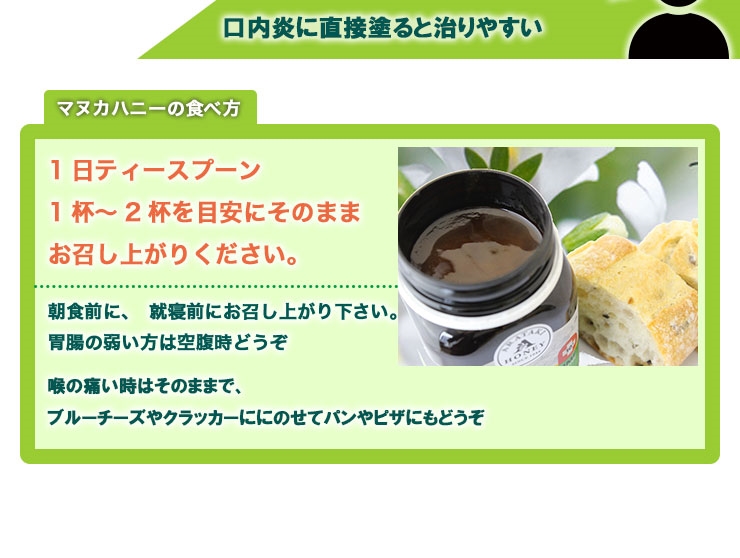 口内炎に直接塗ると治りやすい

マヌカハニーの食べ方

１日ティースプーン
１杯～２杯を目安にそのまま
お召し上がりください。

朝食前に、 就寝前にお召し上がり下さい。
胃腸の弱い方は空腹時どうぞ

喉の痛い時はそのままで、
ブルーチーズやクラッカーににのせてパンやピザにもどうぞ

ARATAKI
HONEY